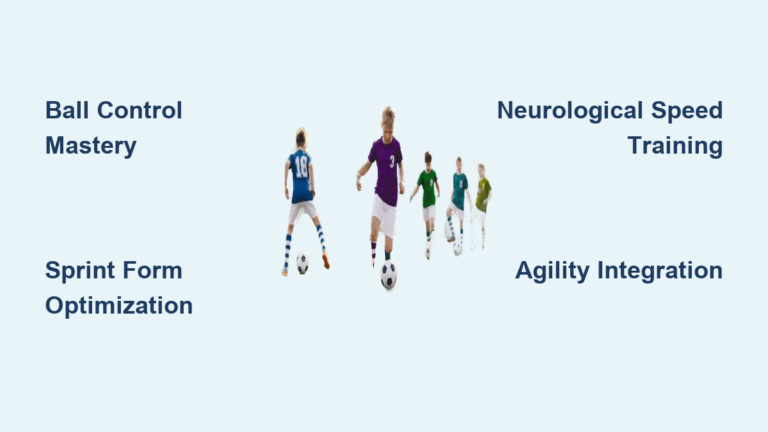 Ball Control Mastery

Neurological Speed Training

18

3

Sprint Form Optimization

Agility Integration